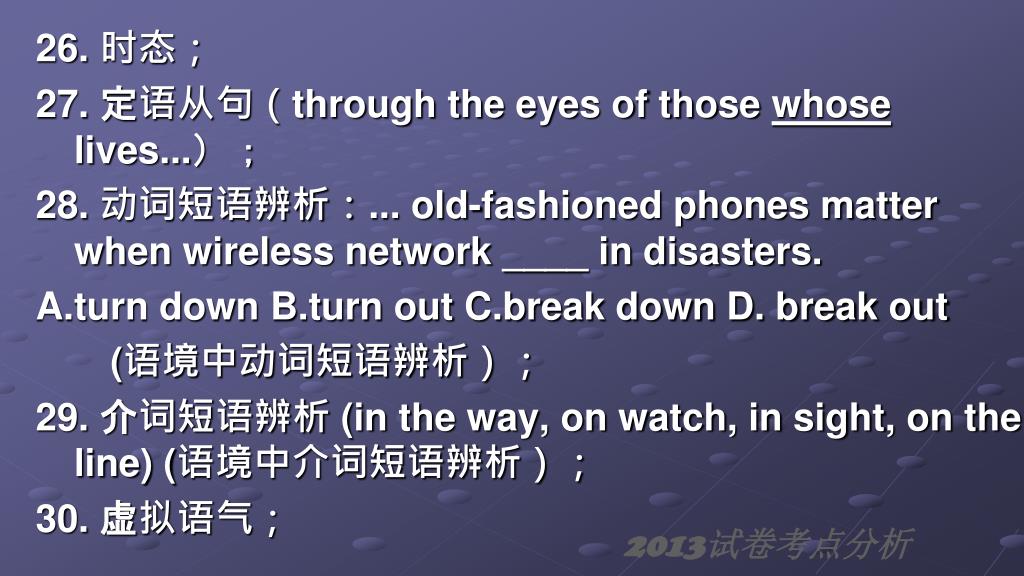 26. 时态；

27. 定语从句（through the eyes of those whose lives...）；

28. 动词短语辨析：... old-fashioned phones matter when wireless network ____ in disasters.

A.turn down B.turn out C.break down D. break out

(语境中动词短语辨析）；

29. 介词短语辨析 (in the way, on watch, in sight, on the line) (语境中介词短语辨析）；

30. 虚拟语气；

2013试卷考点分析